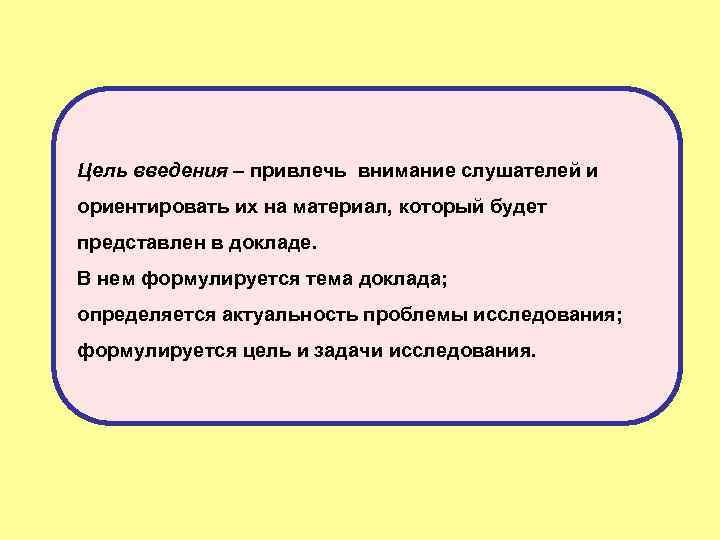 Цель введения – привлечь внимание слушателей и ориентировать их на материал, который будет представлен в докладе.
В нем формулируется тема доклада;
определяется актуальность проблемы исследования;
формулируется цель и задачи исследования.